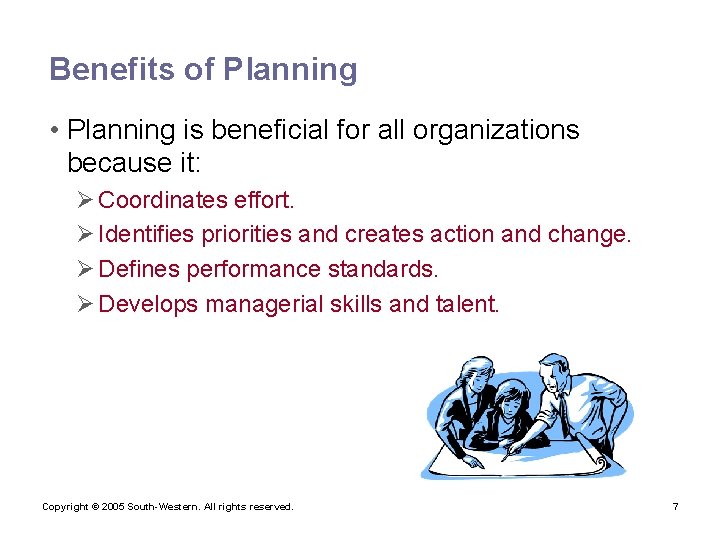 Benefits of Planning

• Planning is beneficial for all organizations because it:

➢ Coordinates effort.
➢ Identifies priorities and creates action and change.
➢ Defines performance standards.
➢ Develops managerial skills and talent.

Copyright © 2005 South-Western. All rights reserved.

7